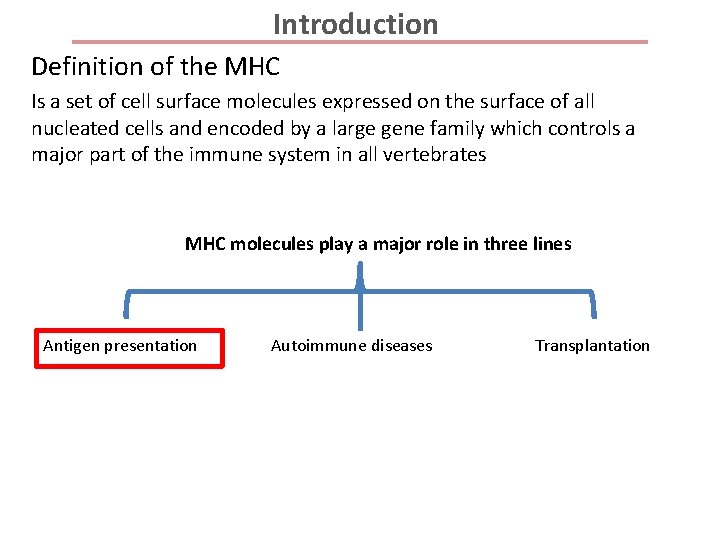 Introduction

Definition of the MHC

Is a set of cell surface molecules expressed on the surface of all nucleated cells and encoded by a large gene family which controls a major part of the immune system in all vertebrates

MHC molecules play a major role in three lines

Antigen presentation

Autoimmune diseases

Transplantation